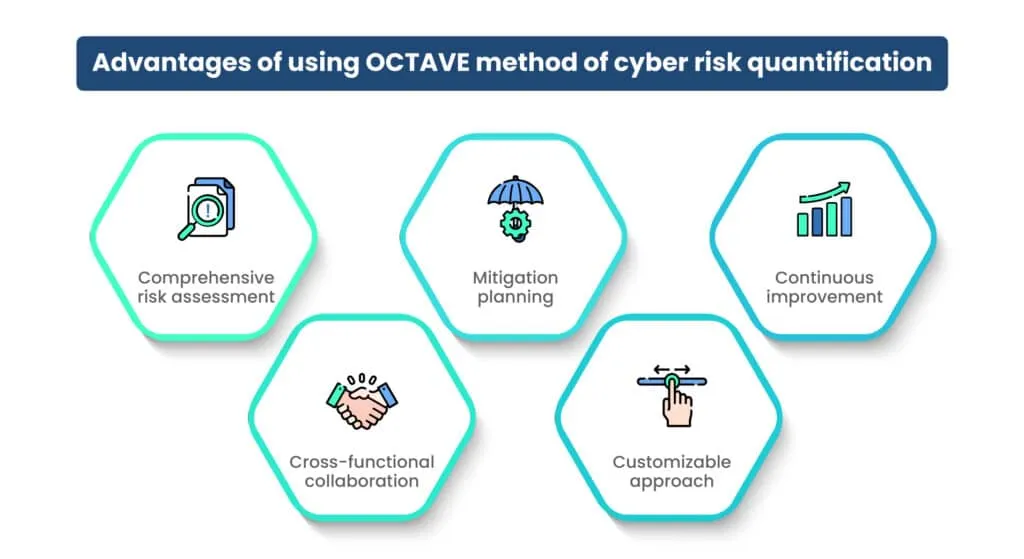 Advantages of using OCTAVE method of cyber risk quantification

Comprehensive risk assessment

Mitigation planning

Continuous improvement

Cross-functional collaboration

Customizable approach